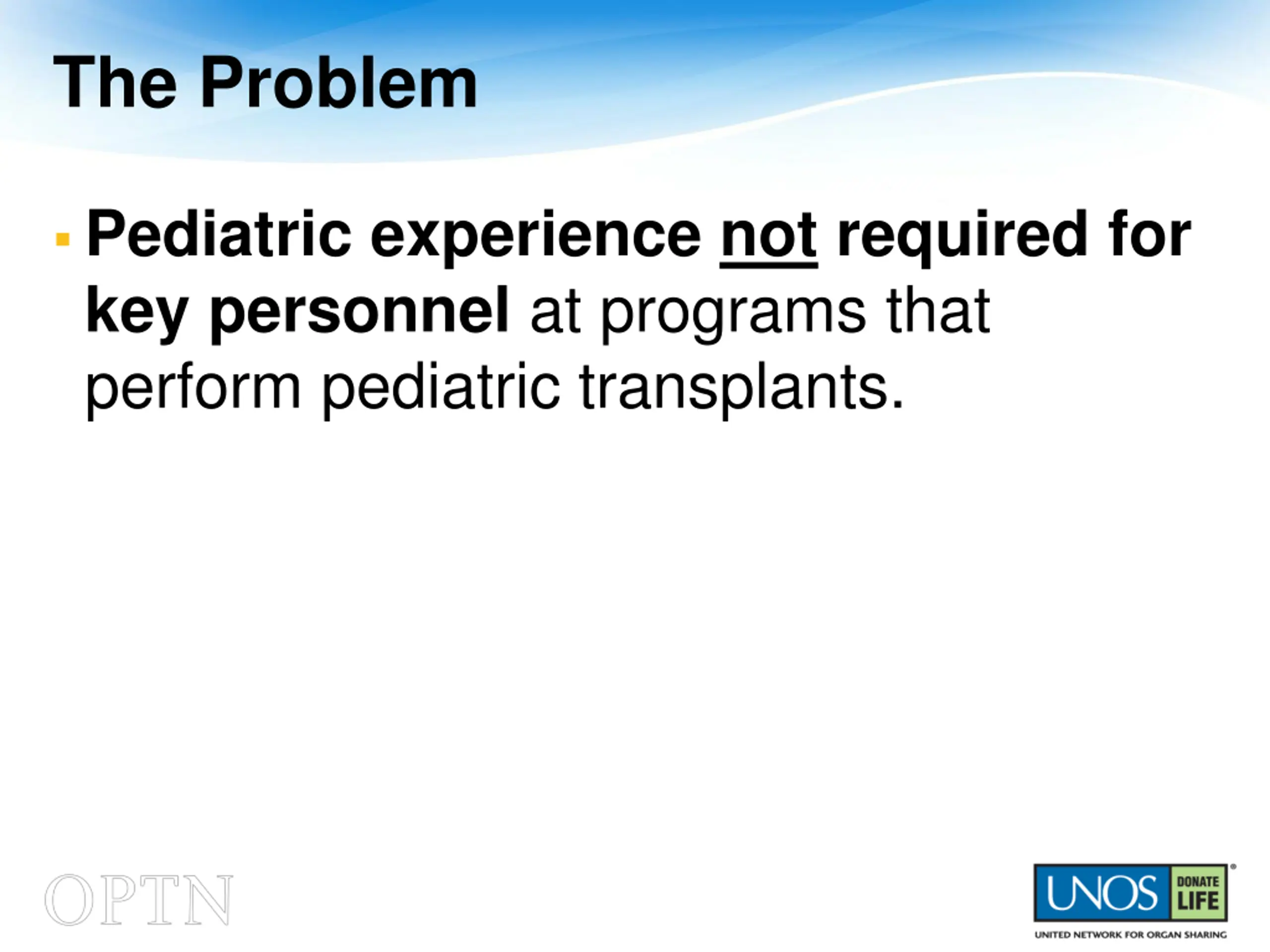 The Problem

▪ Pediatric experience not required for key personnel at programs that perform pediatric transplants.

OPTN

UNOS DONATE LIFE
UNITED NETWORK FOR ORGAN SHARING